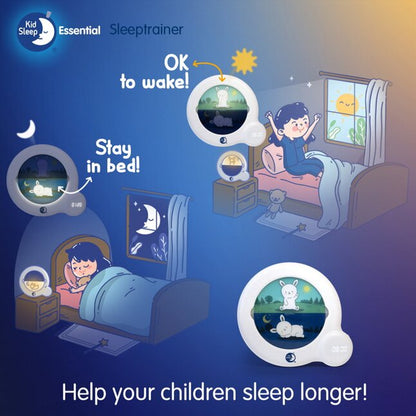 Kid Sleep Essential Sleeptrainer

OK to wake!

Stay in bed!

Help your children sleep longer!